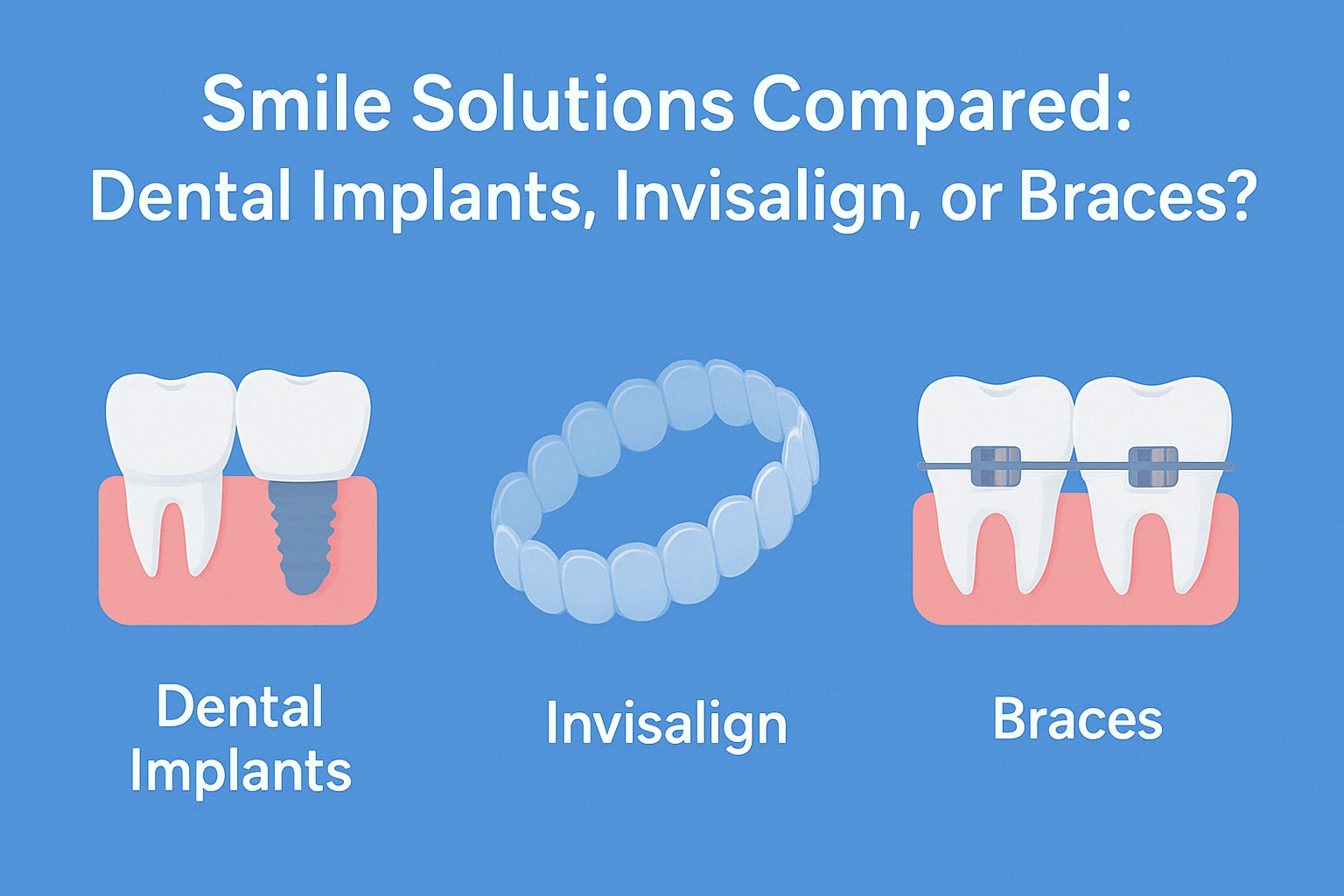 Smile Solutions Compared:
Dental Implants, Invisalign, or Braces?

Dental Implants

Invisalign

Braces